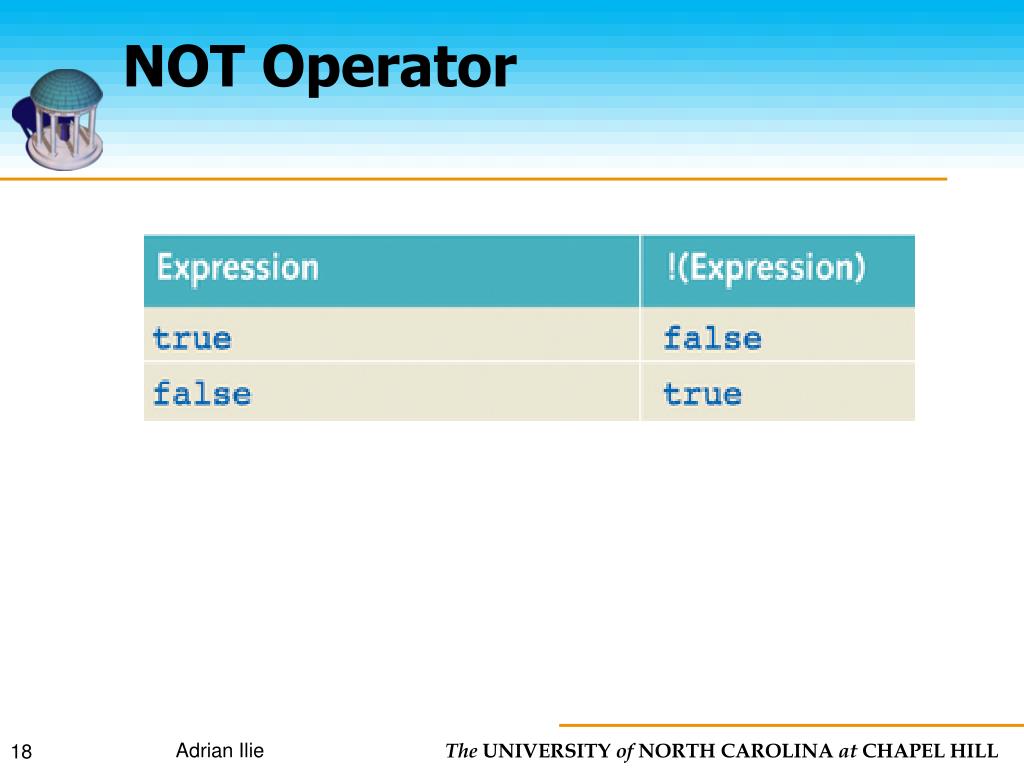 NOT Operator

| Expression | !(Expression) |
|---|---|
| true | false |
| false | true |

18 Adrian Ilie The UNIVERSITY of NORTH CAROLINA at CHAPEL HILL